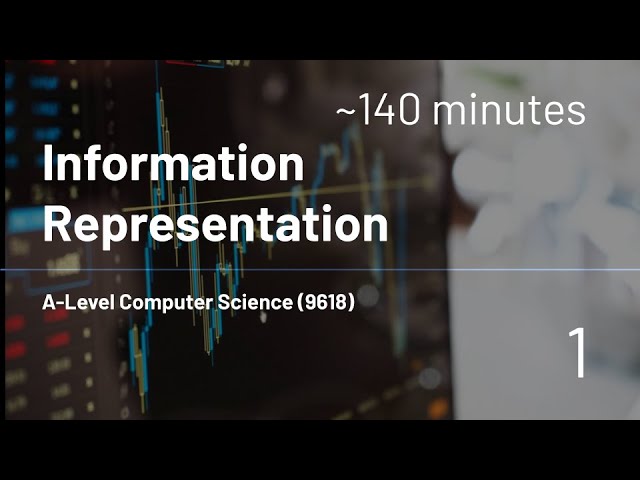 ~140 minutes

Information Representation

A-Level Computer Science (9618)

1